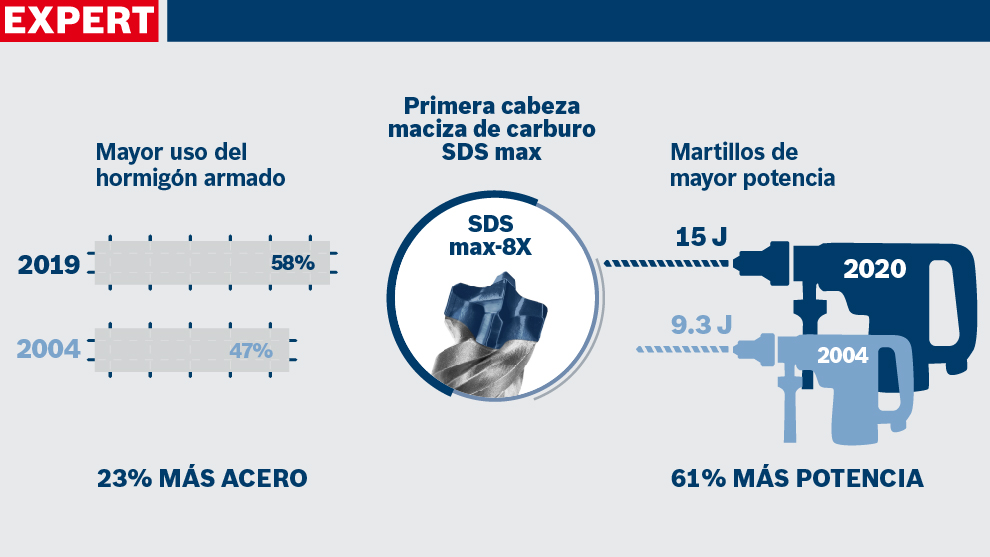 EXPERT

Mayor uso del hormigón armado

2019 58%

2004 47%

23% MÁS ACERO

Primera cabeza maciza de carburo SDS max

SDS max-8X

Martillos de mayor potencia

15 J

2020

9.3 J

2004

61% MÁS POTENCIA